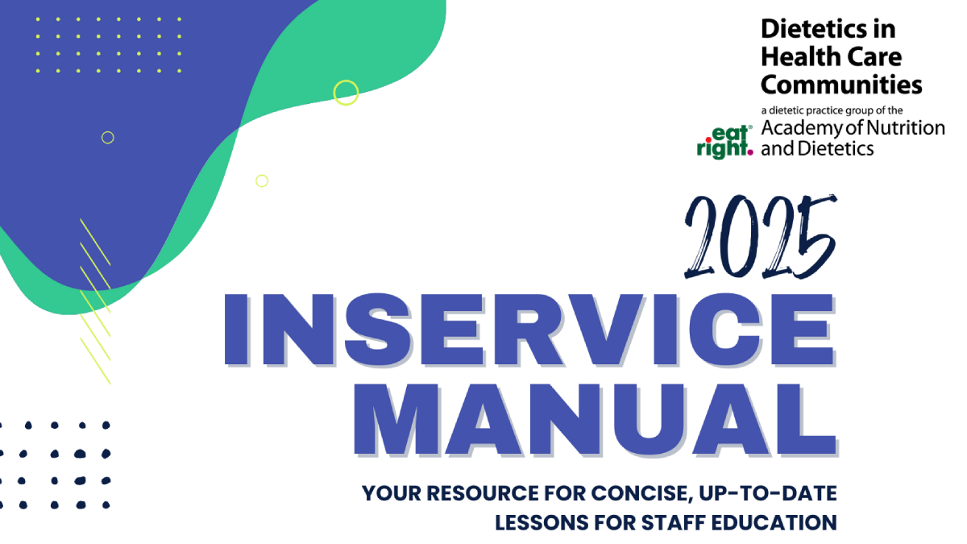 Dietetics in Health Care Communities
a dietetic practice group of the
eat right. Academy of Nutrition and Dietetics

2025

INSERVICE MANUAL

YOUR RESOURCE FOR CONCISE, UP-TO-DATE LESSONS FOR STAFF EDUCATION